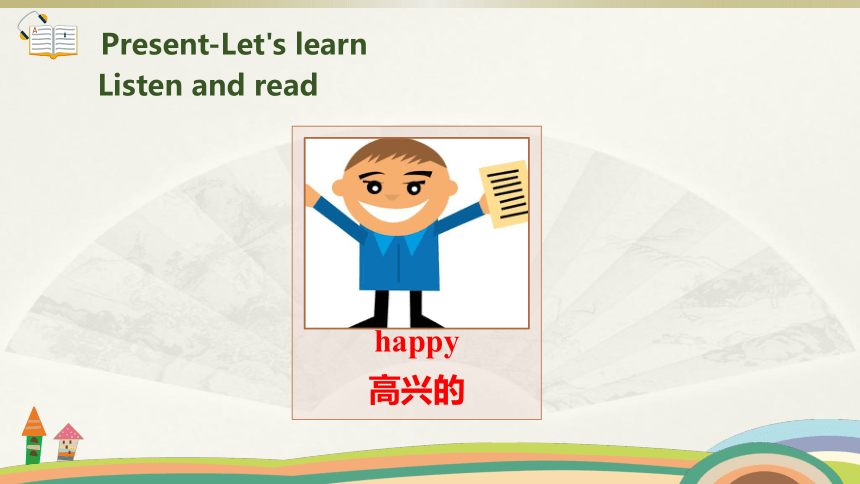 Present-Let's learn
Listen and read

happy
高兴的